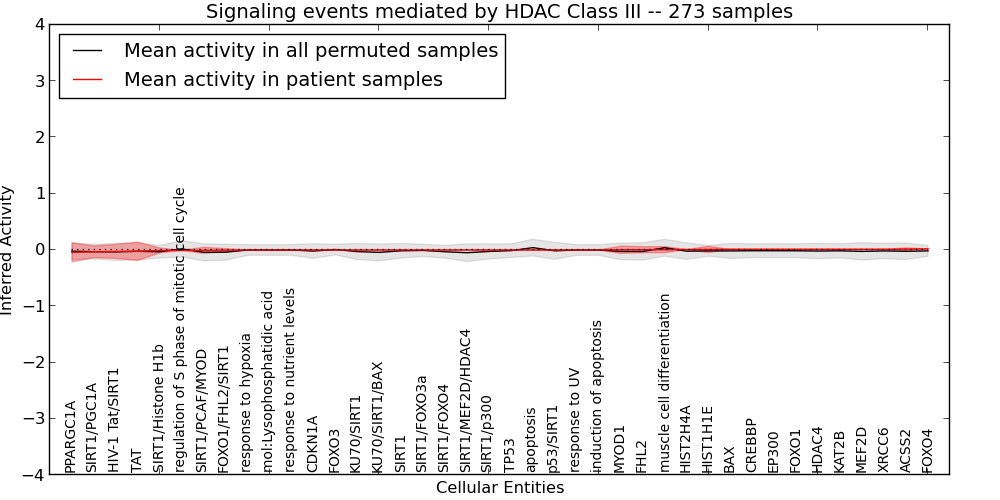 Signaling events mediated by HDAC Class III -- 273 samples

Mean activity in all permuted samples
Mean activity in patient samples

Inferred Activity

4
3
2
1
0
−1
−2
−3
−4

PPARGC1A
SIRT1/PGC1A
HIV-1 Tat/SIRT1
TAT
SIRT1/Histone H1b
regulation of S phase of mitotic cell cycle
SIRT1/PCAF/MYOD
FOXO1/FHL2/SIRT1
response to hypoxia
mol:Lysophosphatidic acid
response to nutrient levels
CDKN1A
FOXO3
KU70/SIRT1
KU70/SIRT1/BAX
SIRT1
SIRT1/FOXO3a
SIRT1/FOXO4
SIRT1/MEF2D/HDAC4
SIRT1/p300
TP53
apoptosis
p53/SIRT1
response to UV
induction of apoptosis
MYOD1
FHL2
muscle cell differentiation
HIST2H4A
HIST1H1E
BAX
CREBBP
EP300
FOXO1
HDAC4
KAT2B
MEF2D
XRCC6
ACSS2
FOXO4

Cellular Entities